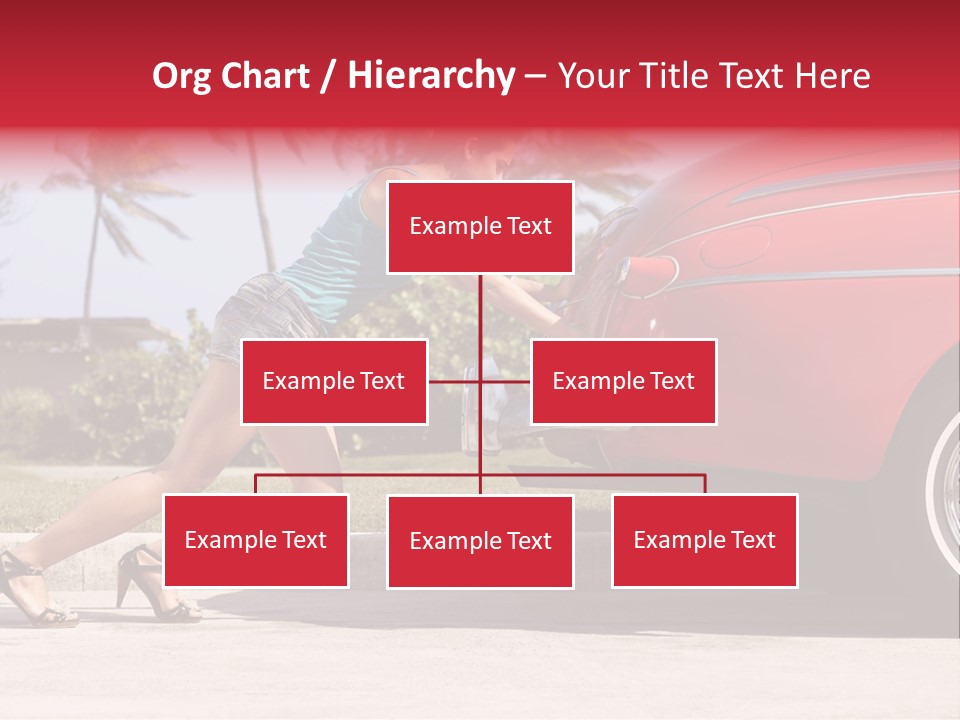 Org Chart / Hierarchy – Your Title Text Here

Example Text

Example Text

Example Text

Example Text

Example Text

Example Text